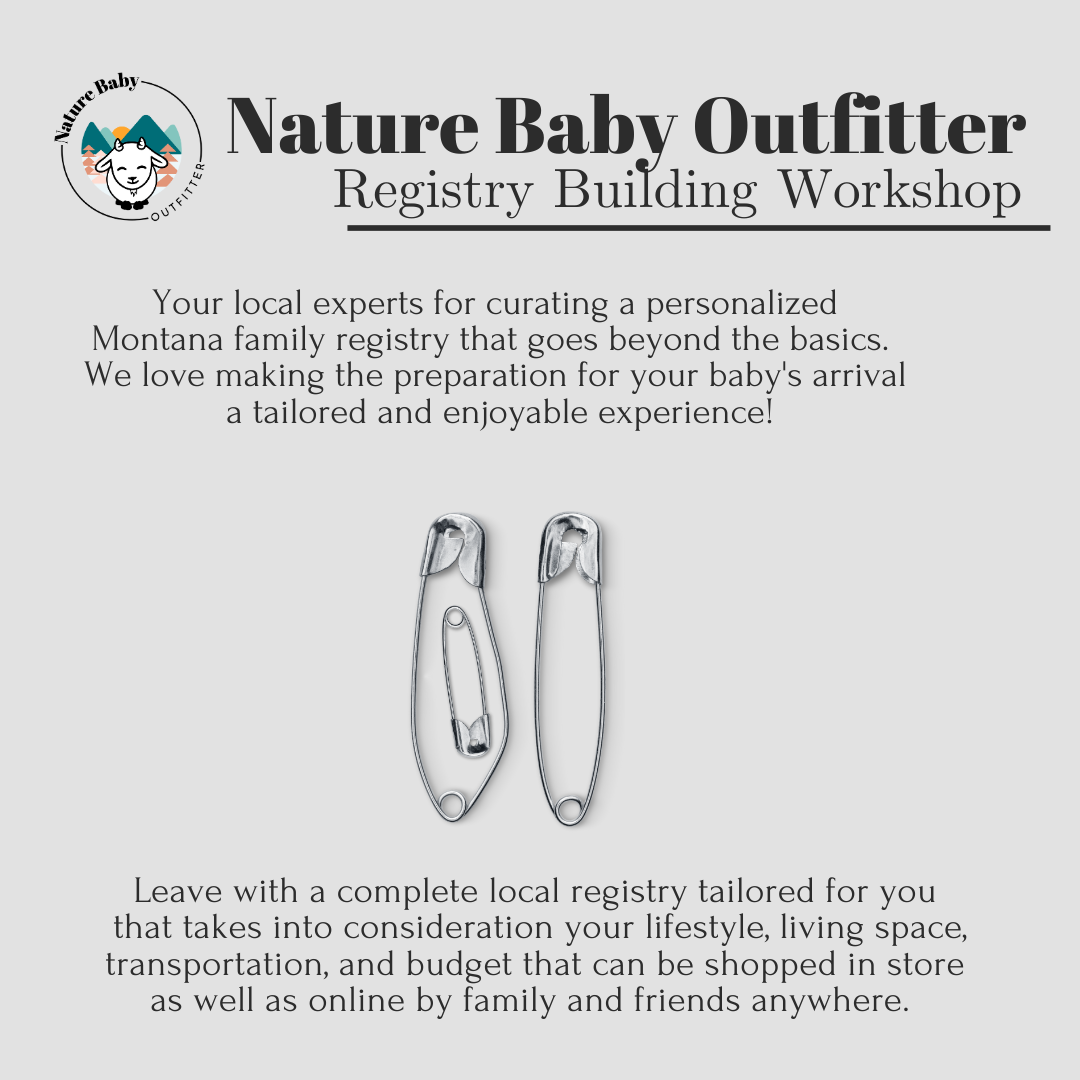 Nature Baby
OUTFITTER

Nature Baby Outfitter
Registry Building Workshop

Your local experts for curating a personalized Montana family registry that goes beyond the basics. We love making the preparation for your baby's arrival a tailored and enjoyable experience!

Leave with a complete local registry tailored for you that takes into consideration your lifestyle, living space, transportation, and budget that can be shopped in store as well as online by family and friends anywhere.